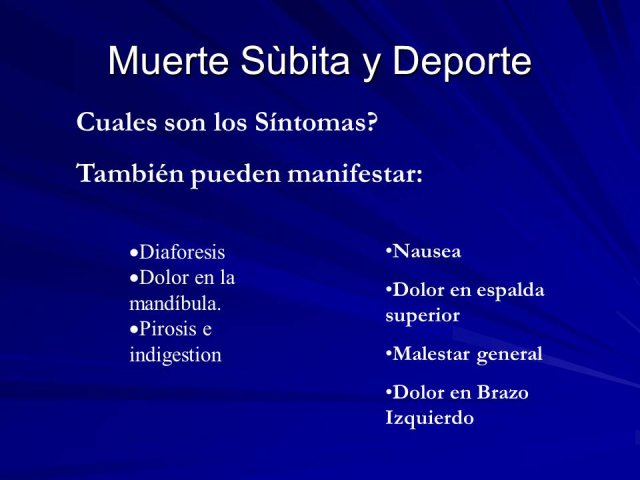 Muerte Sùbita y Deporte

Cuales son los Síntomas?

También pueden manifestar:

•Diaforesis
•Dolor en la mandíbula.
•Pirosis e indigestion

•Nausea

•Dolor en espalda superior

•Malestar general

•Dolor en Brazo Izquierdo